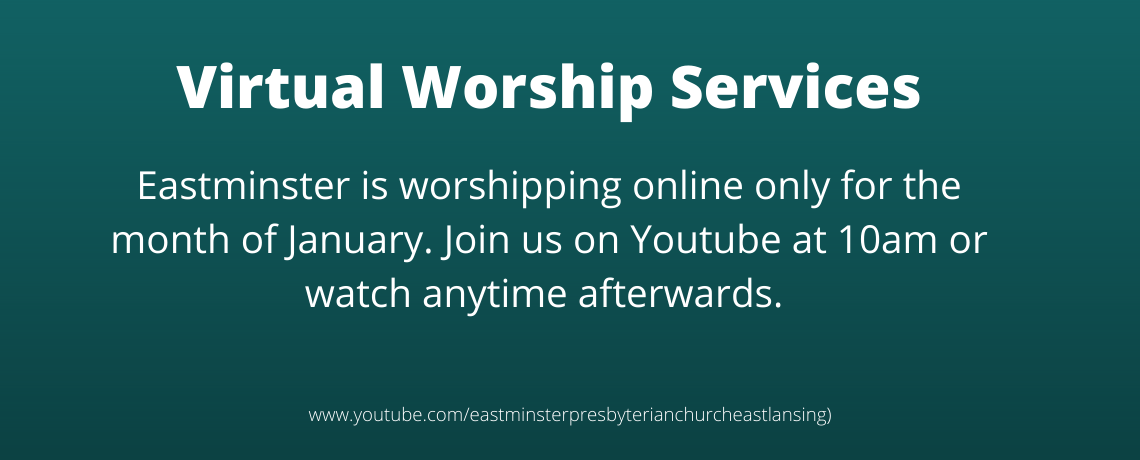 Virtual Worship Services

Eastminster is worshipping online only for the month of January. Join us on Youtube at 10am or watch anytime afterwards.

www.youtube.com/eastminsterpresbyterianchurcheastlansing)